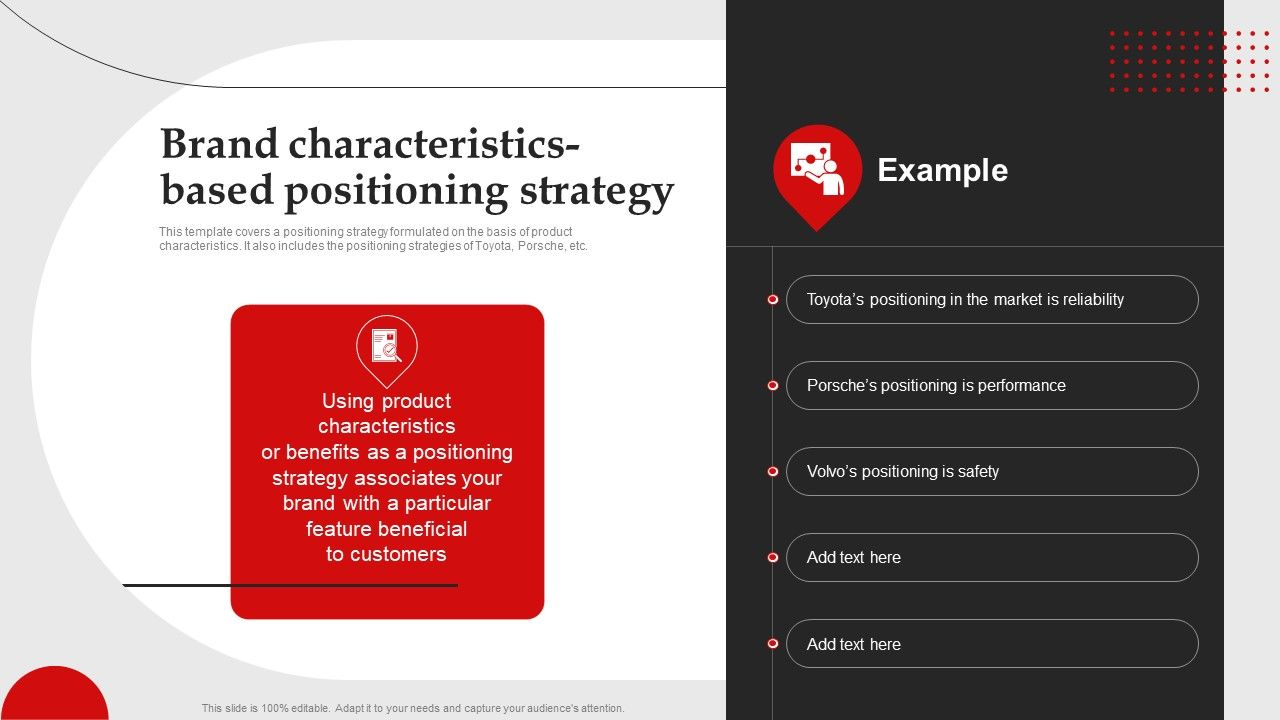 Brand characteristics-based positioning strategy

This template covers a positioning strategy formulated on the basis of product characteristics. It also includes the positioning strategies of Toyota, Porsche, etc.

Using product characteristics or benefits as a positioning strategy associates your brand with a particular feature beneficial to customers

Example

Toyota's positioning in the market is reliability

Porsche's positioning is performance

Volvo's positioning is safety

Add text here

Add text here

This slide is 100% editable. Adapt it to your needs and capture your audience's attention.